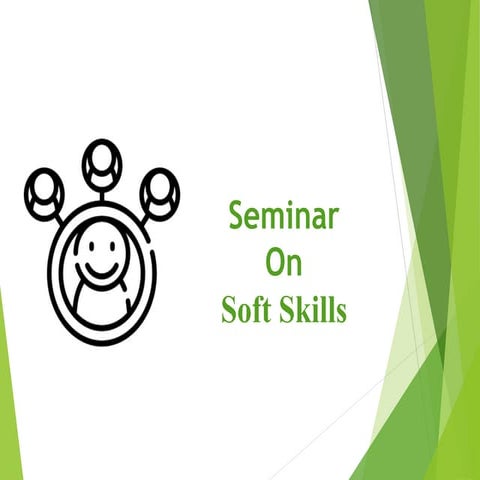 Seminar
On
Soft Skills